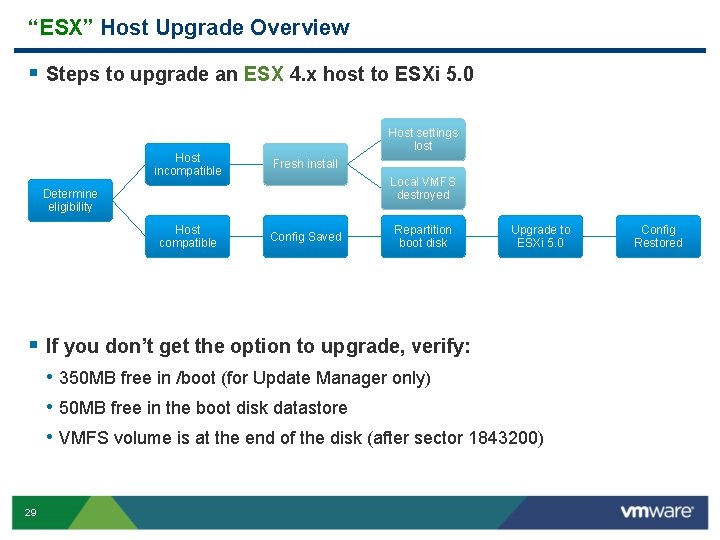 “ESX” Host Upgrade Overview

▪ Steps to upgrade an ESX 4.x host to ESXi 5.0

Determine eligibility

Host incompatible

Fresh install

Host settings lost

Local VMFS destroyed

Host compatible

Config Saved

Repartition boot disk

Upgrade to ESXi 5.0

Config Restored

▪ If you don’t get the option to upgrade, verify:

• 350MB free in /boot (for Update Manager only)

• 50MB free in the boot disk datastore

• VMFS volume is at the end of the disk (after sector 1843200)

29

vmware